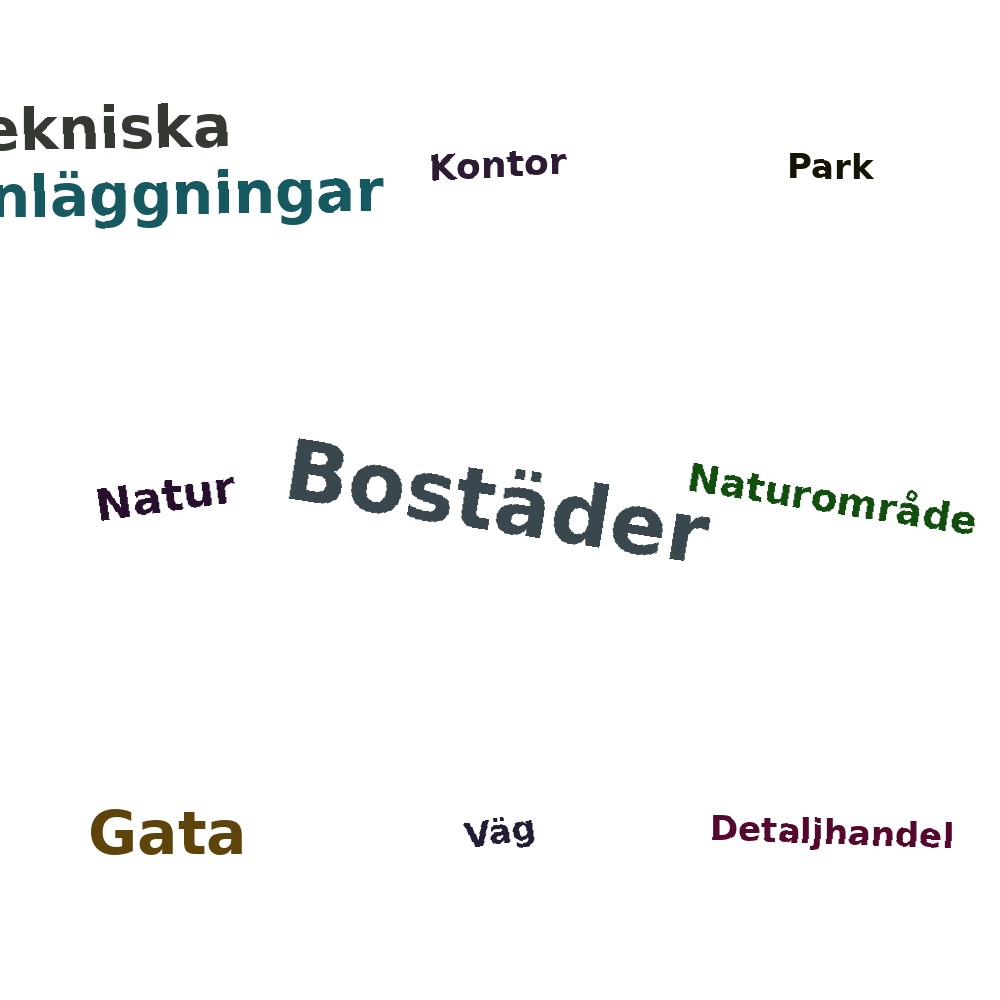 ekniska
nläggningar

Kontor

Park

Natur

Bostäder

Naturområde

Gata

Väg

Detaljhandel